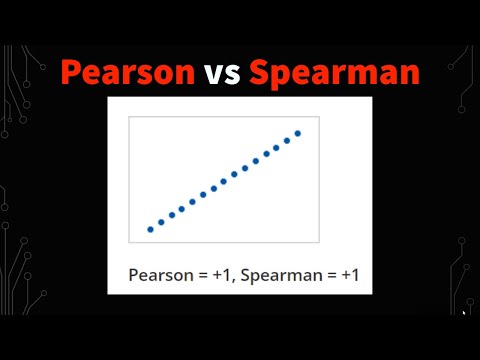 Pearson vs Spearman

Pearson = +1, Spearman = +1